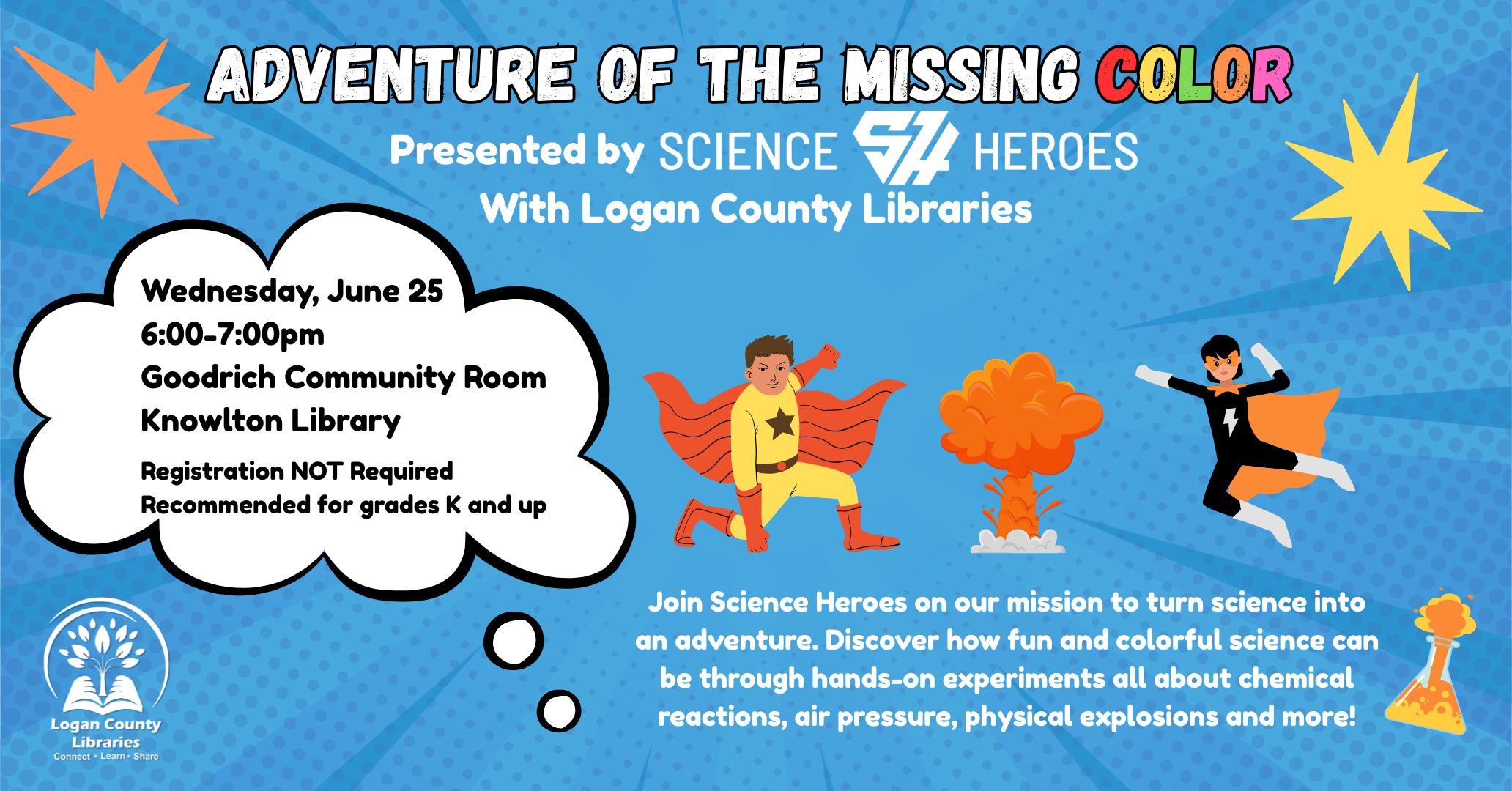 ADVENTURE OF THE MISSING COLOR

Presented by SCIENCE SH HEROES
With Logan County Libraries

Wednesday, June 25
6:00-7:00pm
Goodrich Community Room
Knowlton Library

Registration NOT Required
Recommended for grades K and up

Join Science Heroes on our mission to turn science into an adventure. Discover how fun and colorful science can be through hands-on experiments all about chemical reactions, air pressure, physical explosions and more!

Logan County Libraries
Connect • Learn • Share